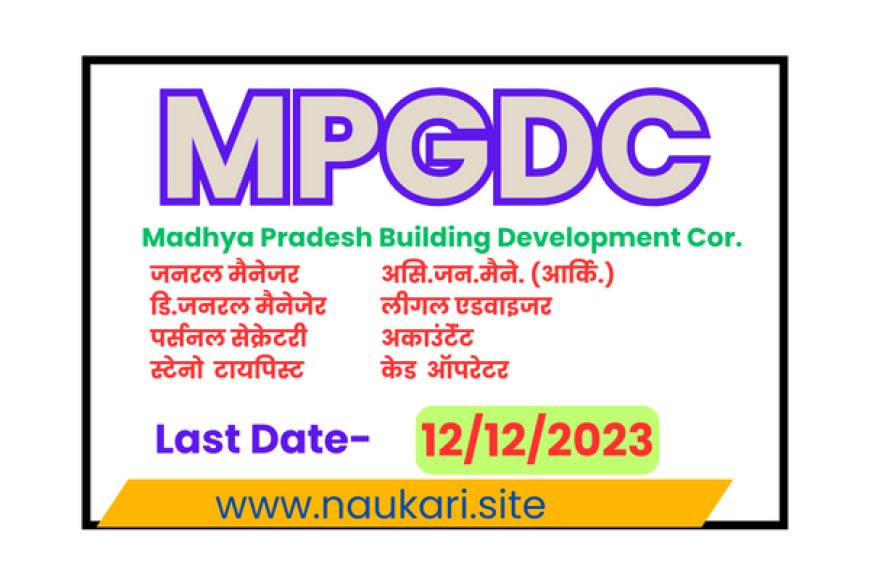 MPGDC

Madhya Pradesh Building Development Cor.

जनरल मैनेजर
डि.जनरल मैनेजेर
पर्सनल सेक्रेटरी
स्टेनो टायपिस्ट

असि.जन.मैने. (आर्कि.)
लीगल एडवाइजर
अकाउंटेंट
केड ऑपरेटर

Last Date- 12/12/2023

www.naukari.site